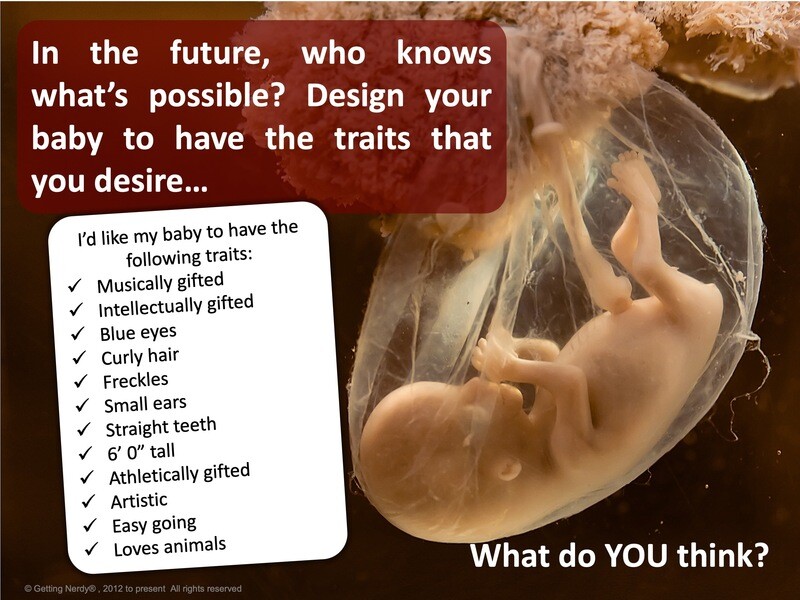 In the future, who knows what's possible? Design your baby to have the traits that you desire…

I'd like my baby to have the following traits:
✓ Musically gifted
✓ Intellectually gifted
✓ Blue eyes
✓ Curly hair
✓ Freckles
✓ Small ears
✓ Straight teeth
✓ 6' 0" tall
✓ Athletically gifted
✓ Artistic
✓ Easy going
✓ Loves animals

What do YOU think?

© Getting Nerdy®, 2012 to present All rights reserved